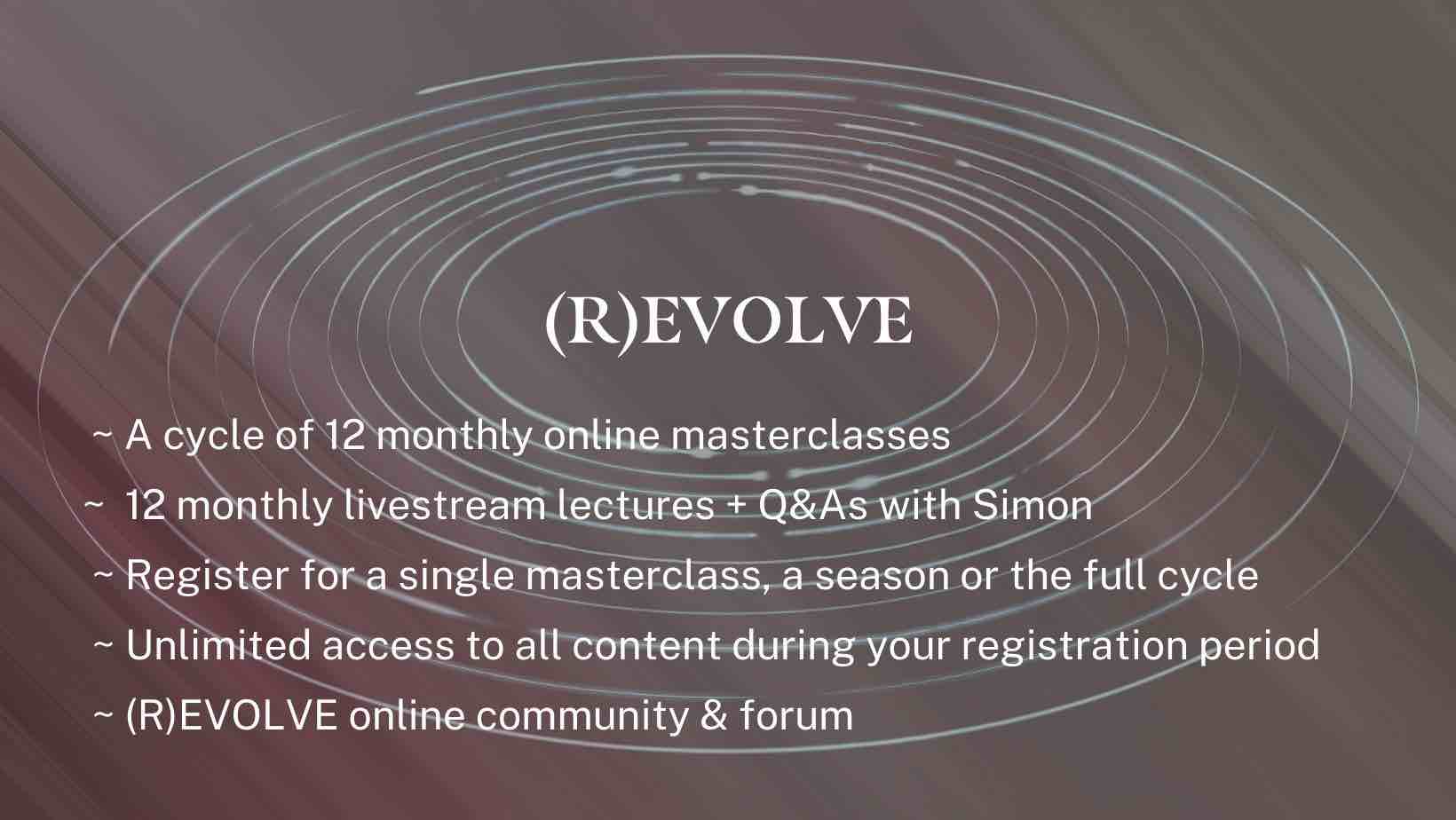 (R)EVOLVE

~ A cycle of 12 monthly online masterclasses

~ 12 monthly livestream lectures + Q&As with Simon

~ Register for a single masterclass, a season or the full cycle

~ Unlimited access to all content during your registration period

~ (R)EVOLVE online community & forum